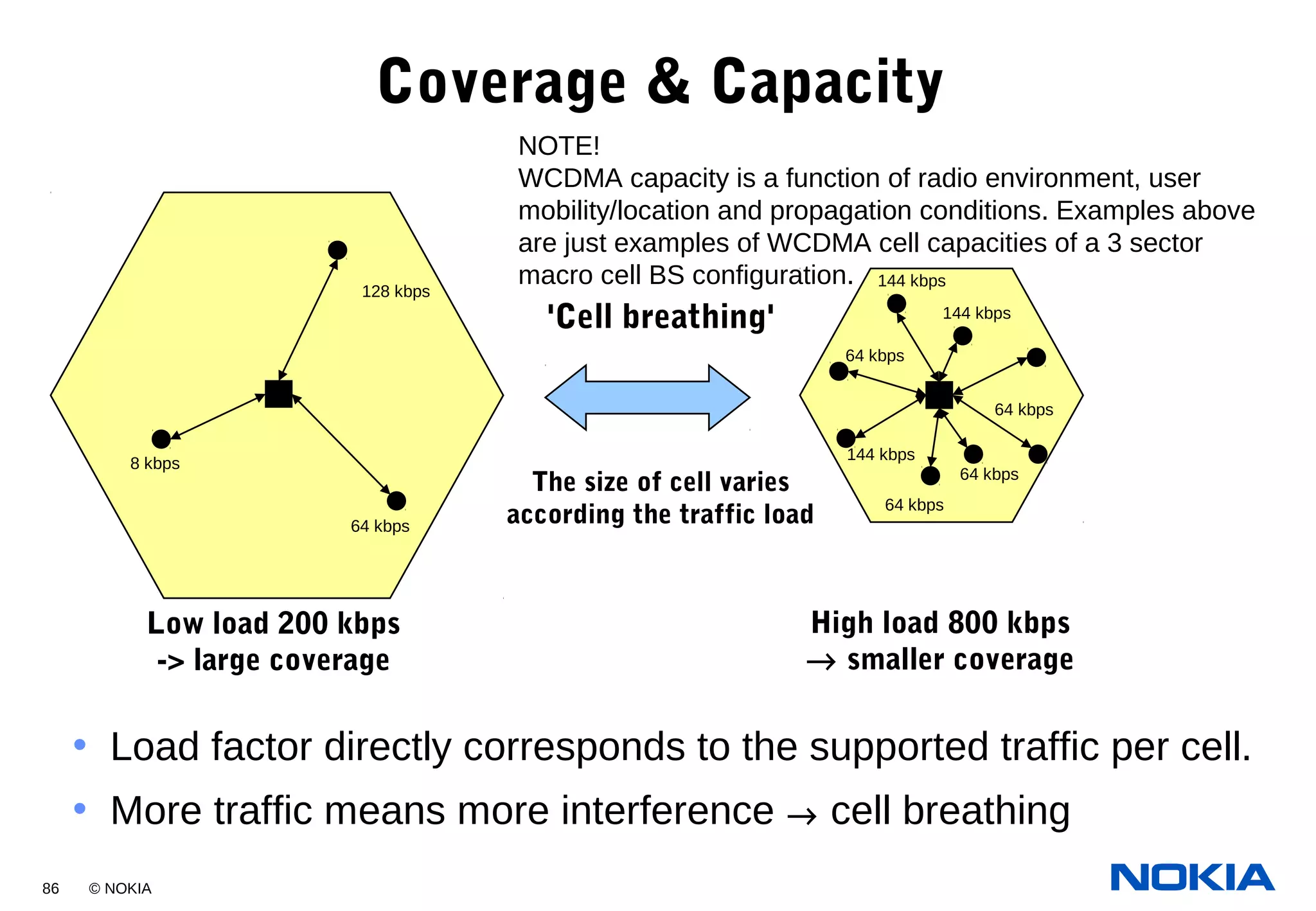 Coverage & Capacity

NOTE!
WCDMA capacity is a function of radio environment, user mobility/location and propagation conditions. Examples above are just examples of WCDMA cell capacities of a 3 sector macro cell BS configuration.

128 kbps

8 kbps

64 kbps

'Cell breathing'

The size of cell varies according the traffic load

144 kbps
144 kbps
64 kbps
64 kbps
144 kbps
64 kbps
64 kbps

Low load 200 kbps
-> large coverage

High load 800 kbps
→ smaller coverage

• Load factor directly corresponds to the supported traffic per cell.
• More traffic means more interference → cell breathing

86 © NOKIA

NOKIA